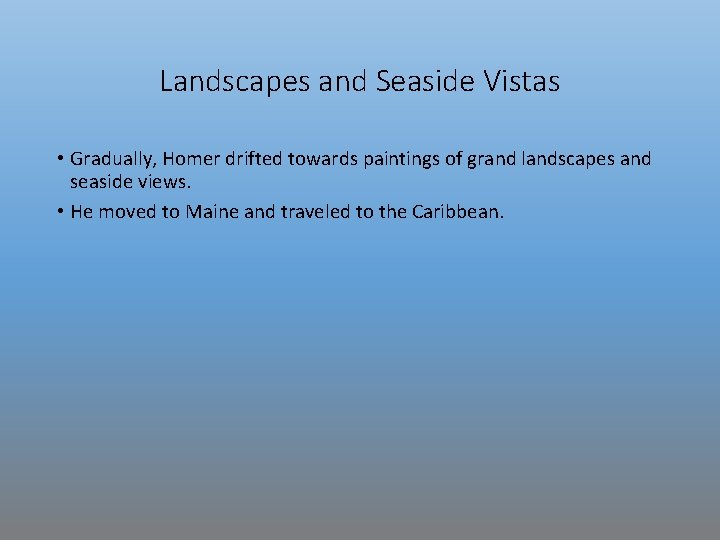 Landscapes and Seaside Vistas

• Gradually, Homer drifted towards paintings of grand landscapes and seaside views.

• He moved to Maine and traveled to the Caribbean.